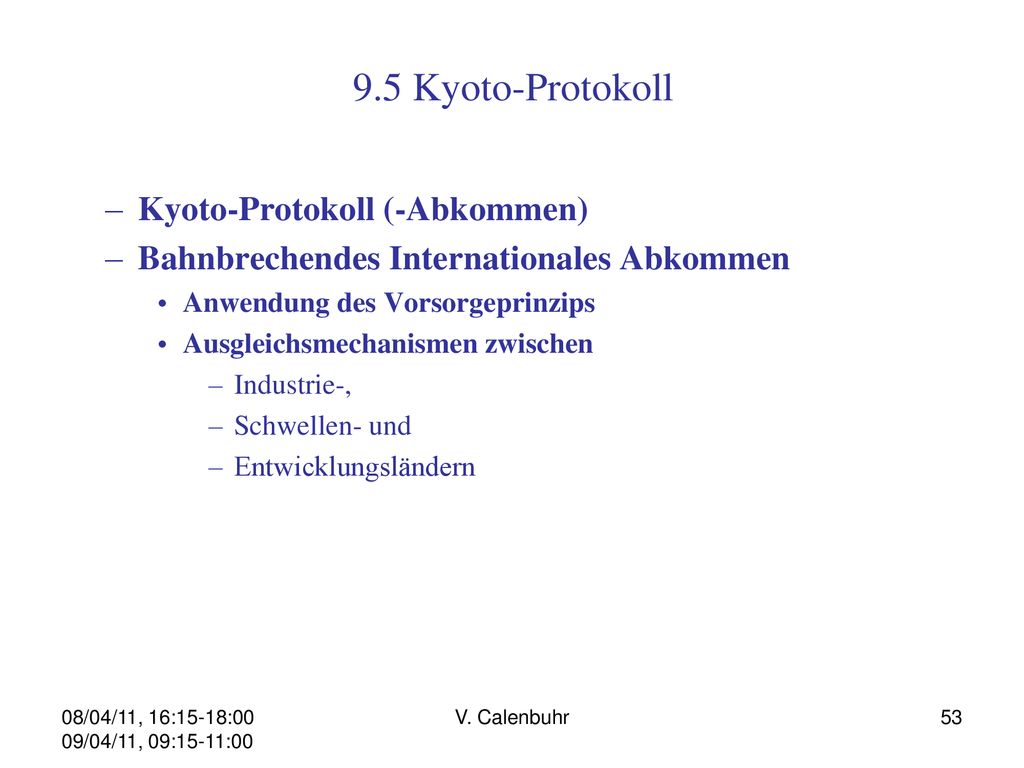 9.5 Kyoto-Protokoll

– Kyoto-Protokoll (-Abkommen)
– Bahnbrechendes Internationales Abkommen
• Anwendung des Vorsorgeprinzips
• Ausgleichsmechanismen zwischen
– Industrie-,
– Schwellen- und
– Entwicklungsländern

08/04/11, 16:15-18:00
09/04/11, 09:15-11:00

V. Calenbuhr

53